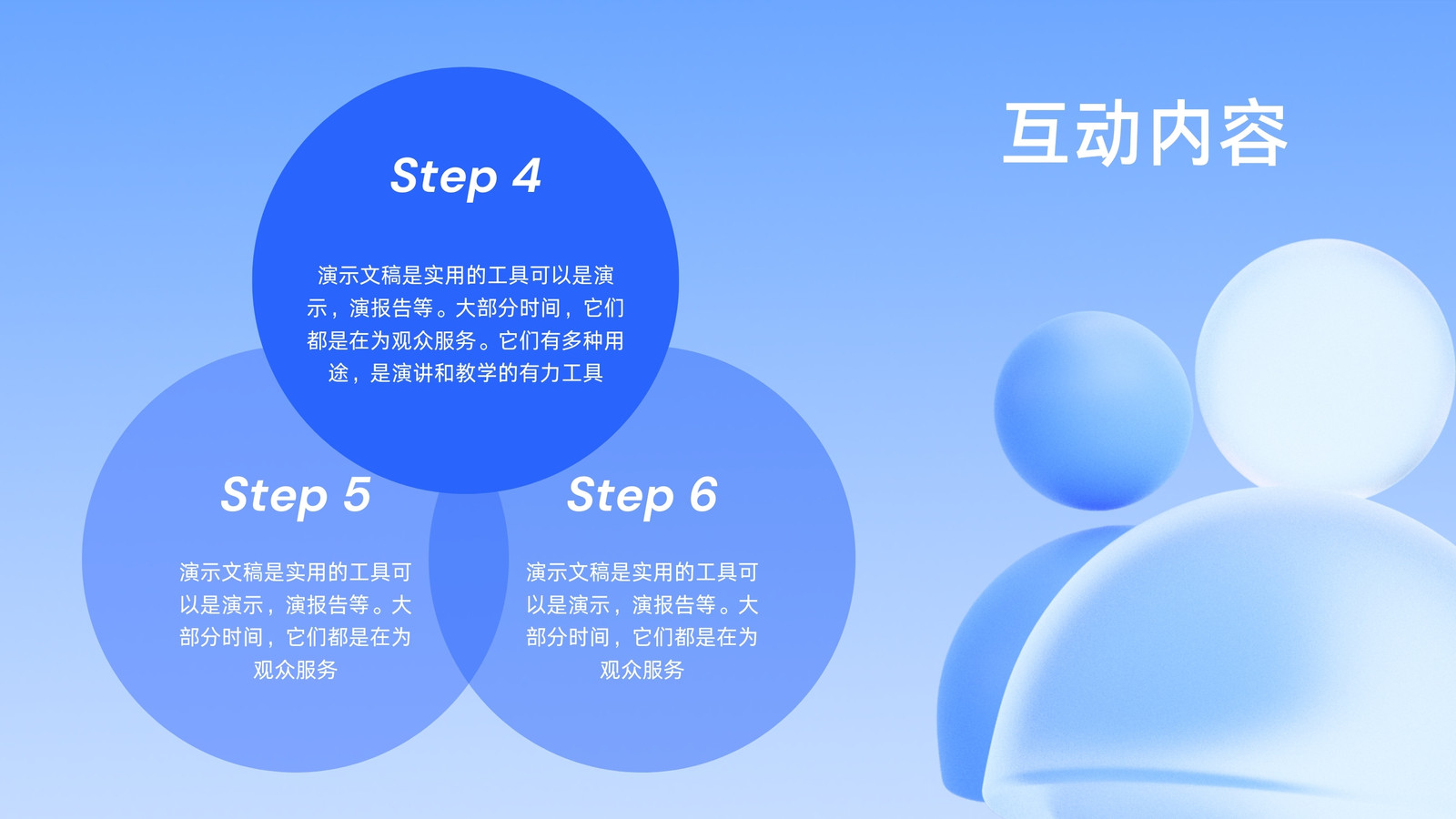 互动内容

Step 4

演示文稿是实用的工具可以是演示，演报告等。大部分时间，它们都是在为观众服务。它们有多种用途，是演讲和教学的有力工具

Step 5

演示文稿是实用的工具可以是演示，演报告等。大部分时间，它们都是在为观众服务

Step 6

演示文稿是实用的工具可以是演示，演报告等。大部分时间，它们都是在为观众服务